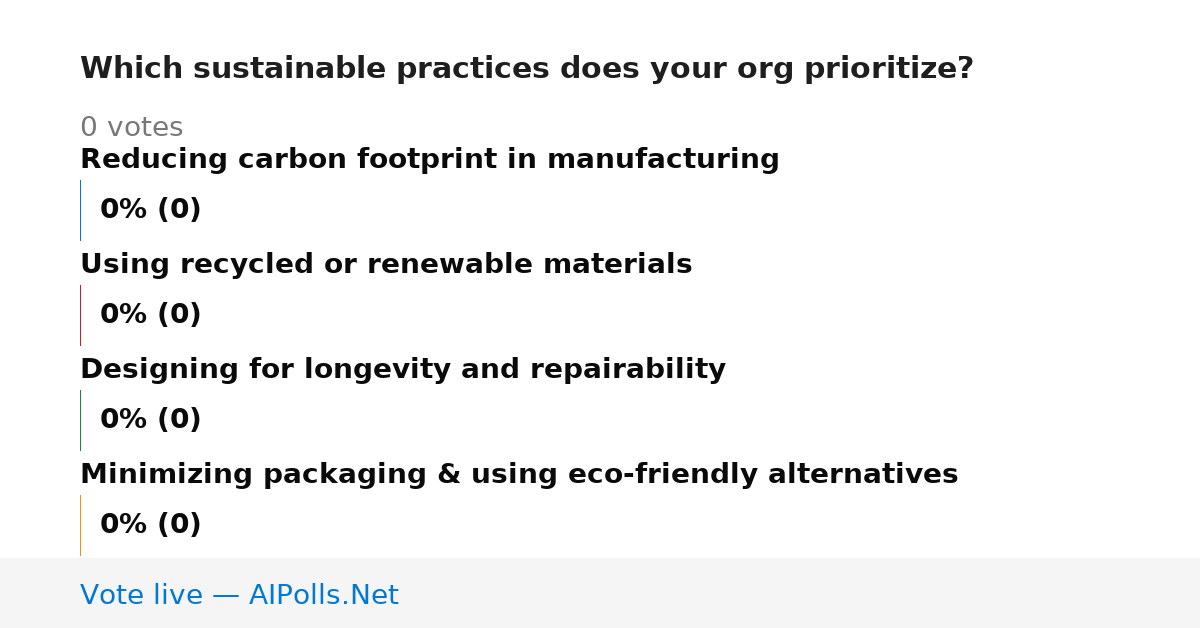 Which sustainable practices does your org prioritize?

0 votes

Reducing carbon footprint in manufacturing

0% (0)

Using recycled or renewable materials

0% (0)

Designing for longevity and repairability

0% (0)

Minimizing packaging & using eco-friendly alternatives

0% (0)

Vote live — AIPolls.Net